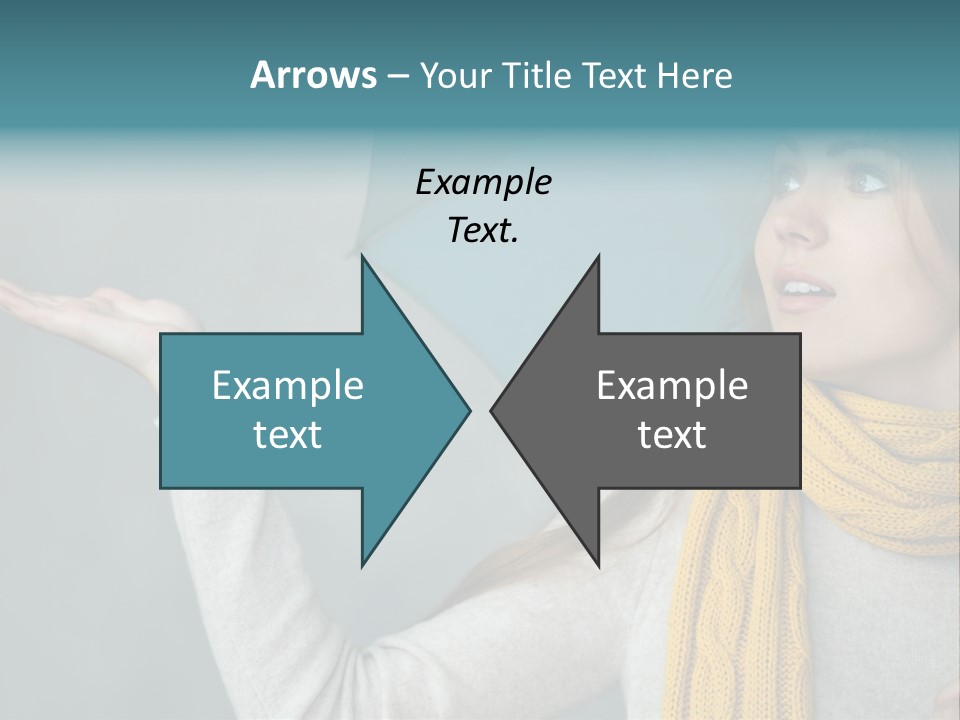 Arrows – Your Title Text Here

Example Text.

Example text

Example text